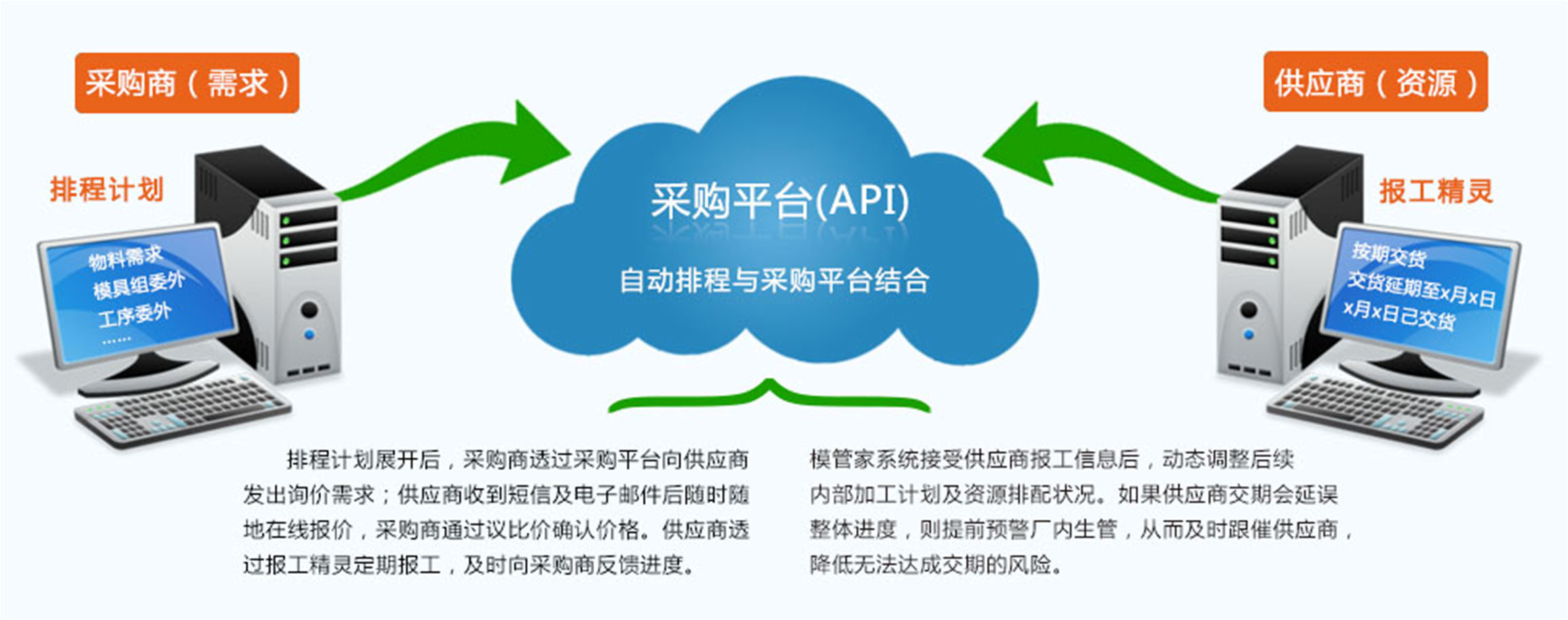 采购商（需求）

排程计划

物料需求
模具组委外
工序委外
……

采购平台(API)

自动排程与采购平台结合

供应商（资源）

报工精灵

按期交货
交货延期至x月x日
x月x日已交货

排程计划展开后，采购商透过采购平台向供应商发出询价需求；供应商收到短信及电子邮件后随时随地在线报价，采购商通过议比价确认价格。供应商透过报工精灵定期报工，及时向采购商反馈进度。

模管家系统接受供应商报工信息后，动态调整后续内部加工计划及资源排配状况。如果供应商交期会延误整体进度，则提前预警厂内生管，从而及时跟催供应商，降低无法达成交期的风险。